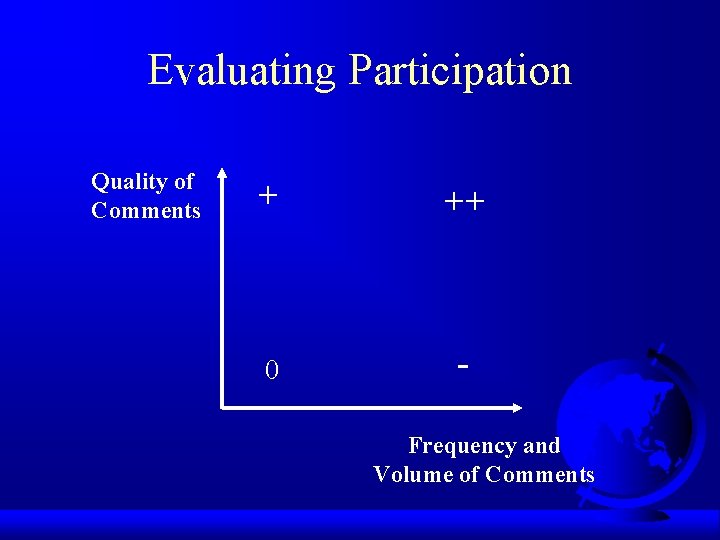 Evaluating Participation

Quality of Comments

+

++

0

-

Frequency and Volume of Comments